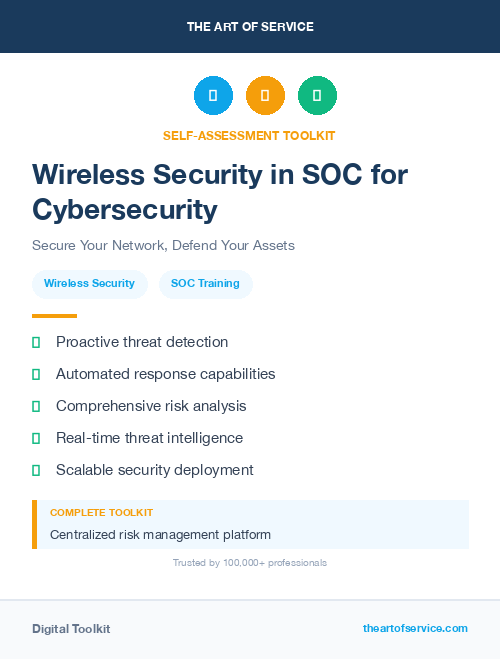 THE ART OF SERVICE

SELF-ASSESSMENT TOOLKIT

Wireless Security in SOC for Cybersecurity

Secure Your Network, Defend Your Assets

Wireless Security

SOC Training

Proactive threat detection

Automated response capabilities

Comprehensive risk analysis

Real-time threat intelligence

Scalable security deployment

COMPLETE TOOLKIT

Centralized risk management platform

Trusted by 100,000+ professionals

Digital Toolkit

theartofservice.com